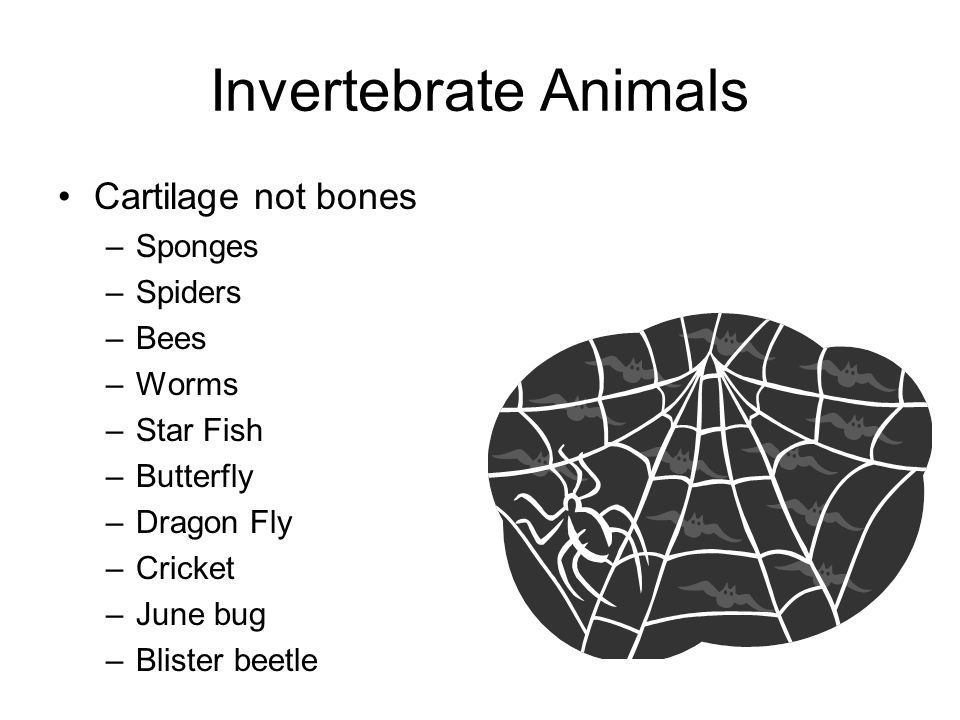 Invertebrate Animals

• Cartilage not bones
– Sponges
– Spiders
– Bees
– Worms
– Star Fish
– Butterfly
– Dragon Fly
– Cricket
– June bug
– Blister beetle